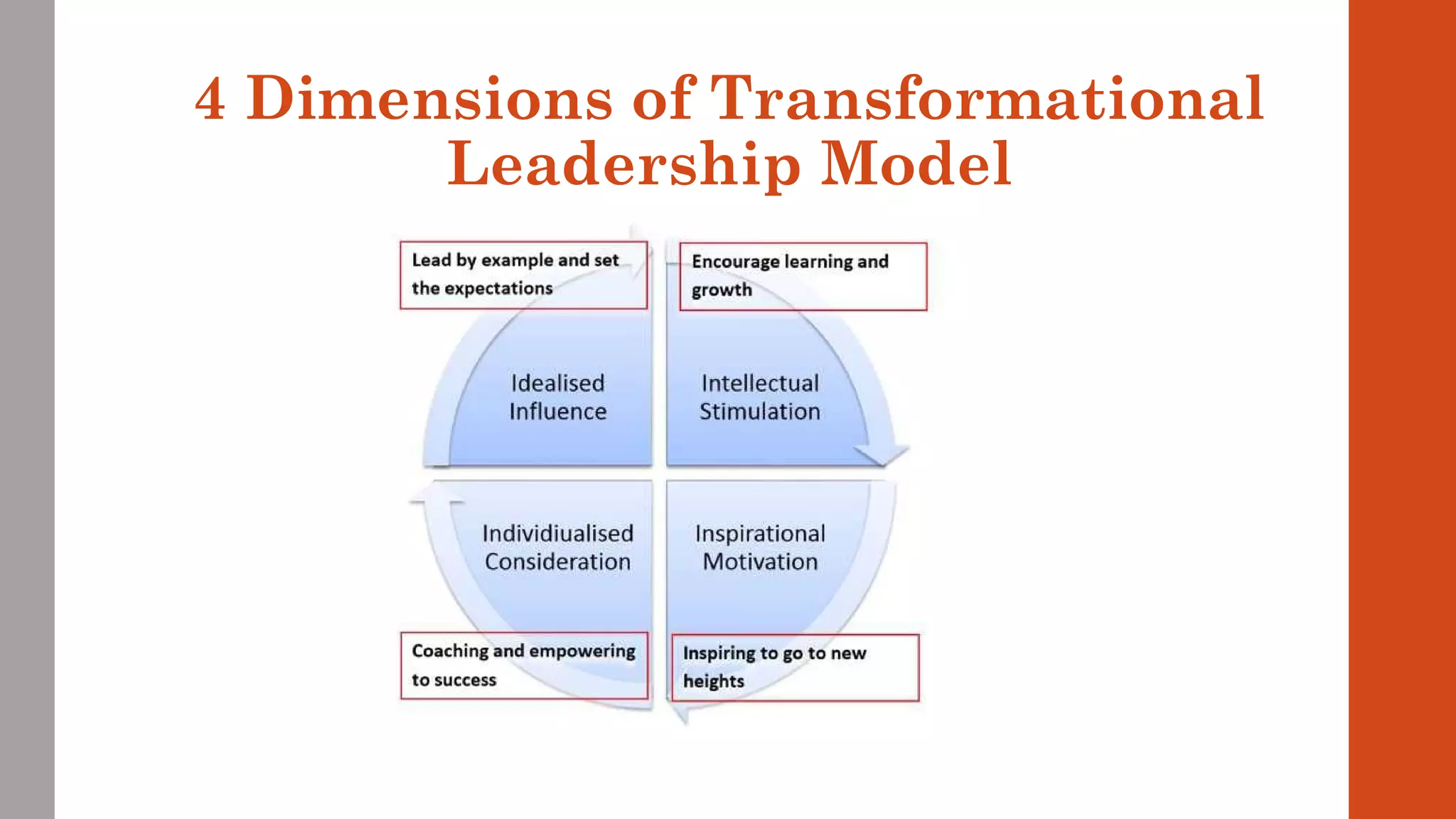 4 Dimensions of Transformational Leadership Model

Lead by example and set the expectations

Encourage learning and growth

Idealised Influence

Intellectual Stimulation

Individiualised Consideration

Inspirational Motivation

Coaching and empowering to success

Inspiring to go to new heights